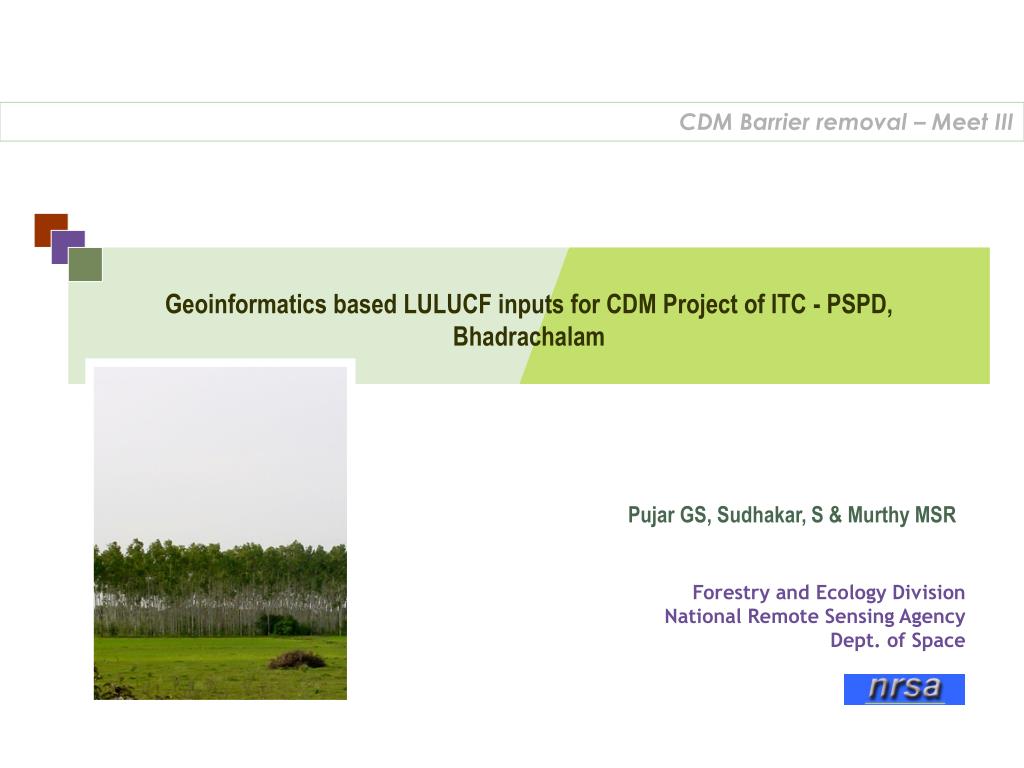 CDM Barrier removal – Meet III

Geoinformatics based LULUCF inputs for CDM Project of ITC - PSPD, Bhadrachalam

Pujar GS, Sudhakar, S & Murthy MSR

Forestry and Ecology Division
National Remote Sensing Agency
Dept. of Space

nrsa